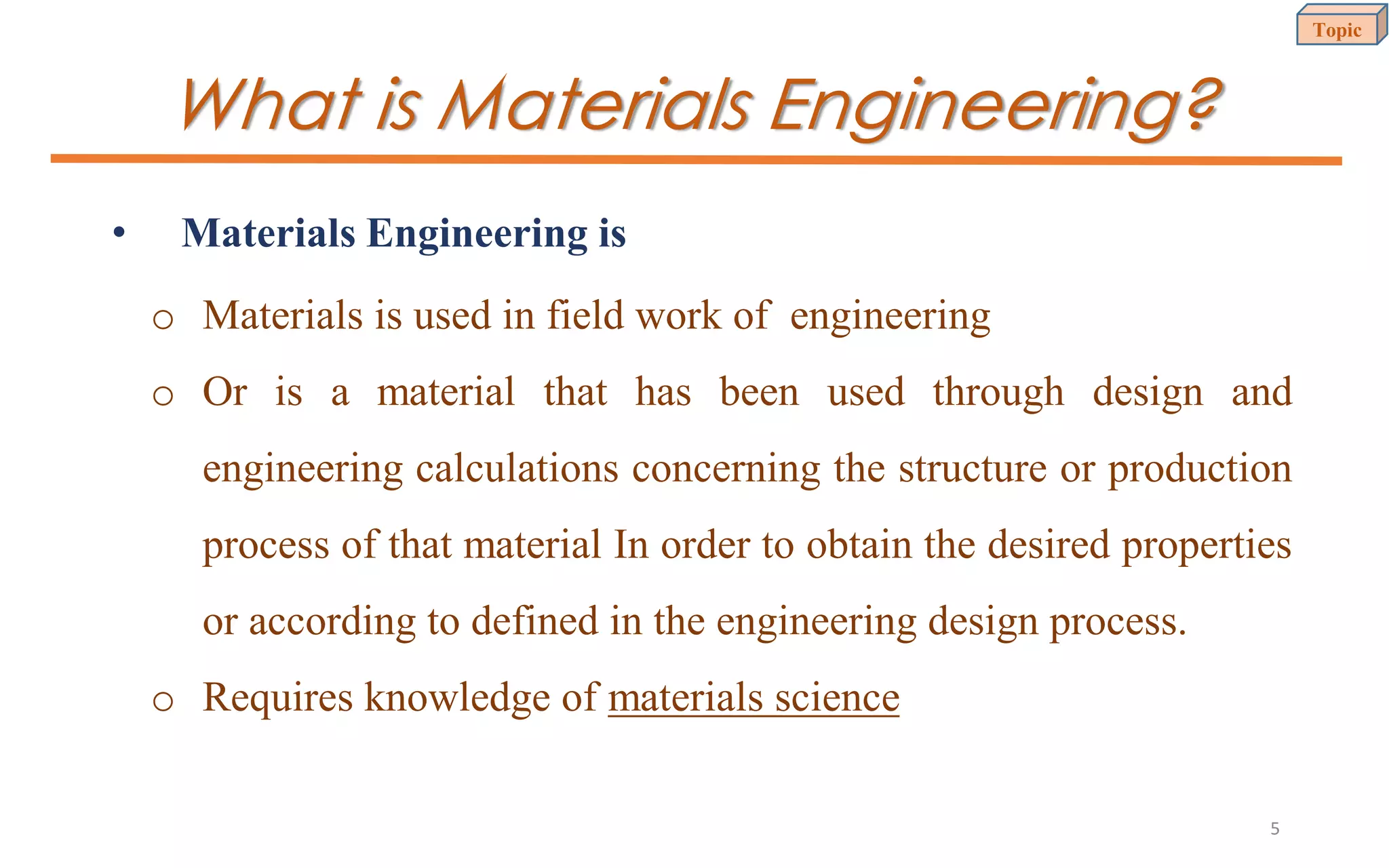 Topic

What is Materials Engineering?

• Materials Engineering is

o Materials is used in field work of engineering

o Or is a material that has been used through design and engineering calculations concerning the structure or production process of that material In order to obtain the desired properties or according to defined in the engineering design process.

o Requires knowledge of materials science

5